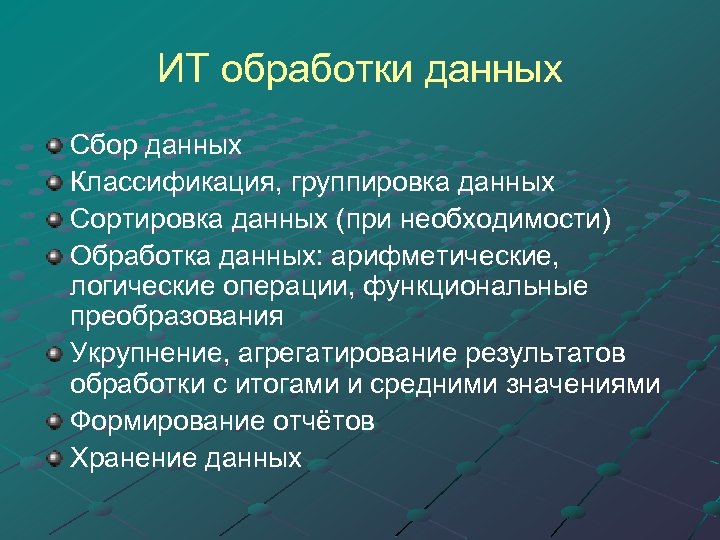 ИТ обработки данных

Сбор данных
Классификация, группировка данных
Сортировка данных (при необходимости)
Обработка данных: арифметические, логические операции, функциональные преобразования
Укрупнение, агрегатирование результатов обработки с итогами и средними значениями
Формирование отчётов
Хранение данных